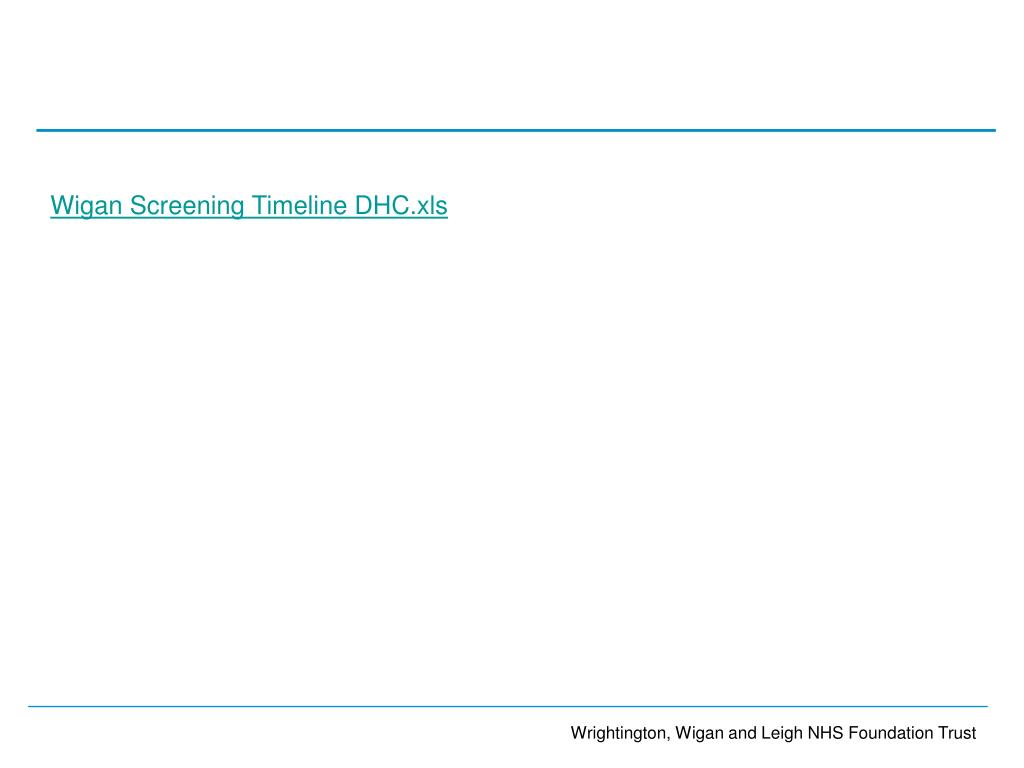 Wigan Screening Timeline DHC.xls

Wrightington, Wigan and Leigh NHS Foundation Trust